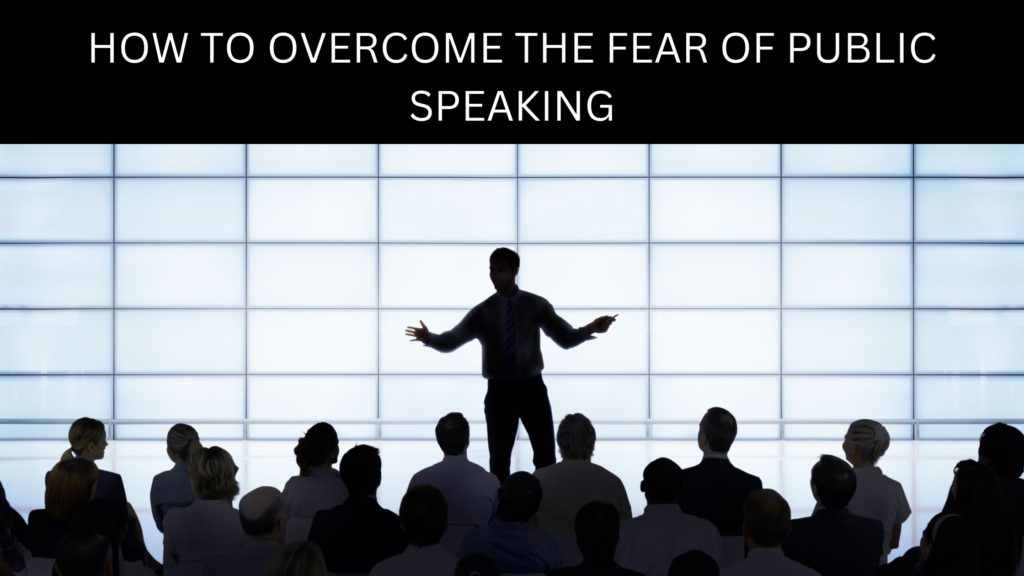 HOW TO OVERCOME THE FEAR OF PUBLIC SPEAKING